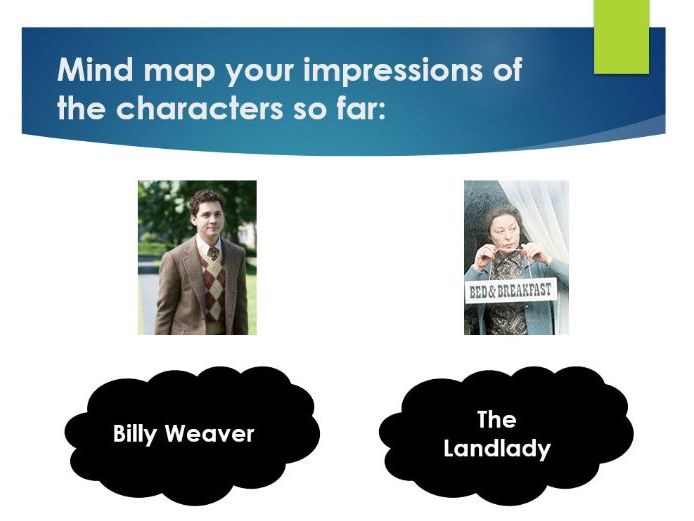 Mind map your impressions of the characters so far:

BED & BREAKFAST

Billy Weaver

The Landlady